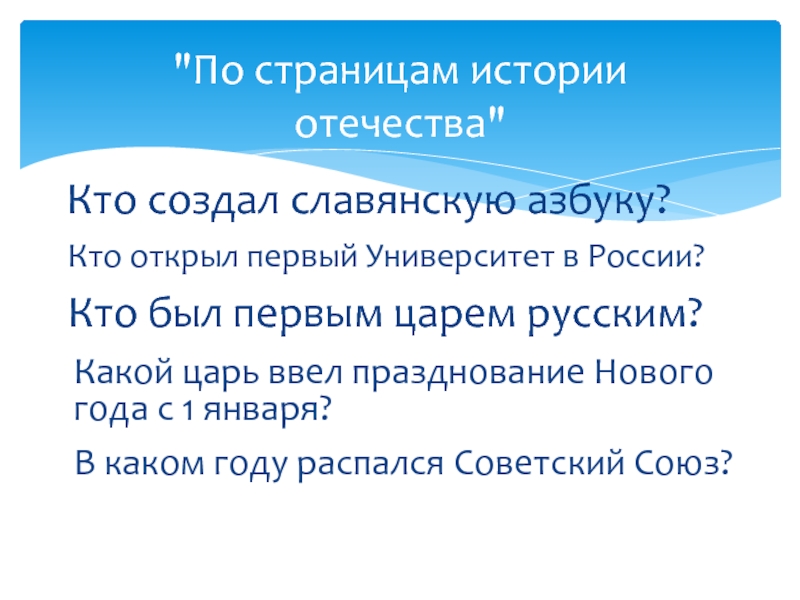 "По страницам истории отечества"

Кто создал славянскую азбуку?

Кто открыл первый Университет в России?

Кто был первым царем русским?

Какой царь ввел празднование Нового года с 1 января?

В каком году распался Советский Союз?